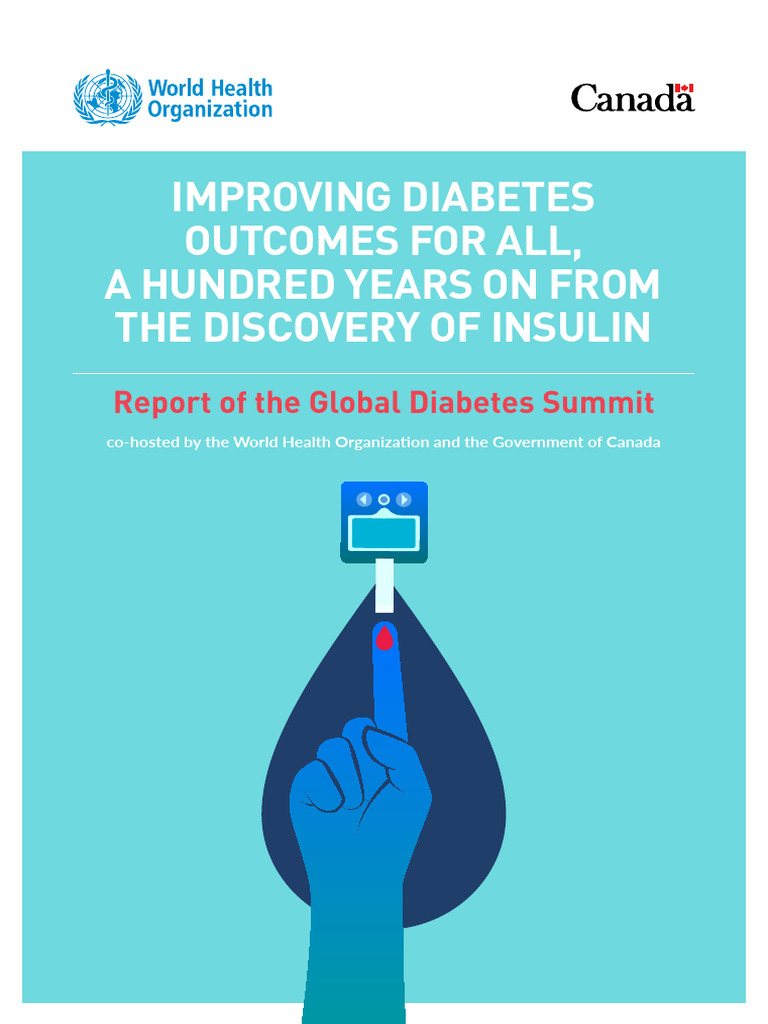 World Health Organization

Canada

IMPROVING DIABETES OUTCOMES FOR ALL, A HUNDRED YEARS ON FROM THE DISCOVERY OF INSULIN

Report of the Global Diabetes Summit

co-hosted by the World Health Organization and the Government of Canada